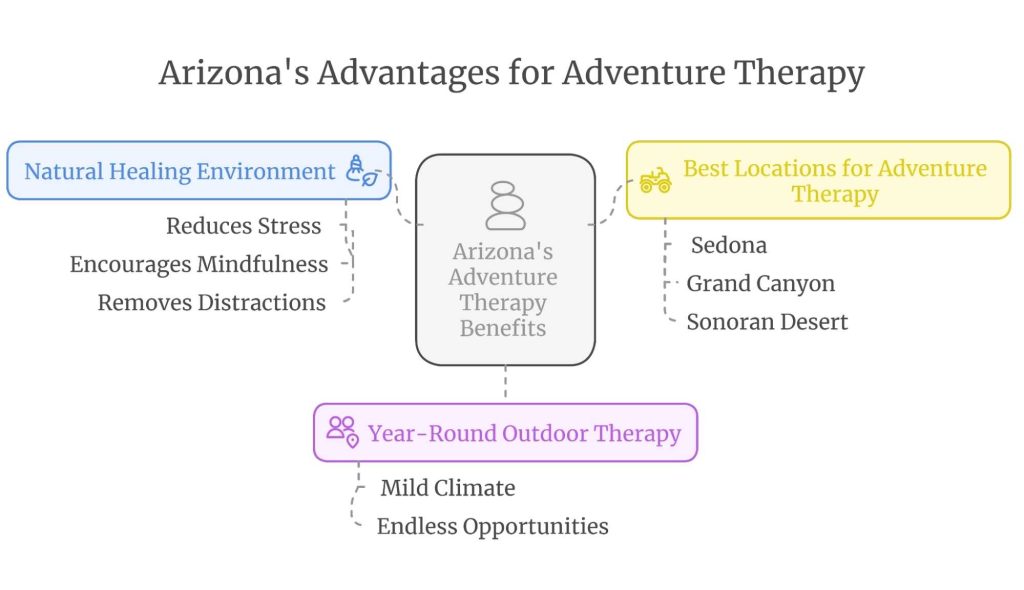 Arizona's Advantages for Adventure Therapy

Natural Healing Environment

Reduces Stress

Encourages Mindfulness

Removes Distractions

Arizona's Adventure Therapy Benefits

Best Locations for Adventure Therapy

Sedona

Grand Canyon

Sonoran Desert

Year-Round Outdoor Therapy

Mild Climate

Endless Opportunities